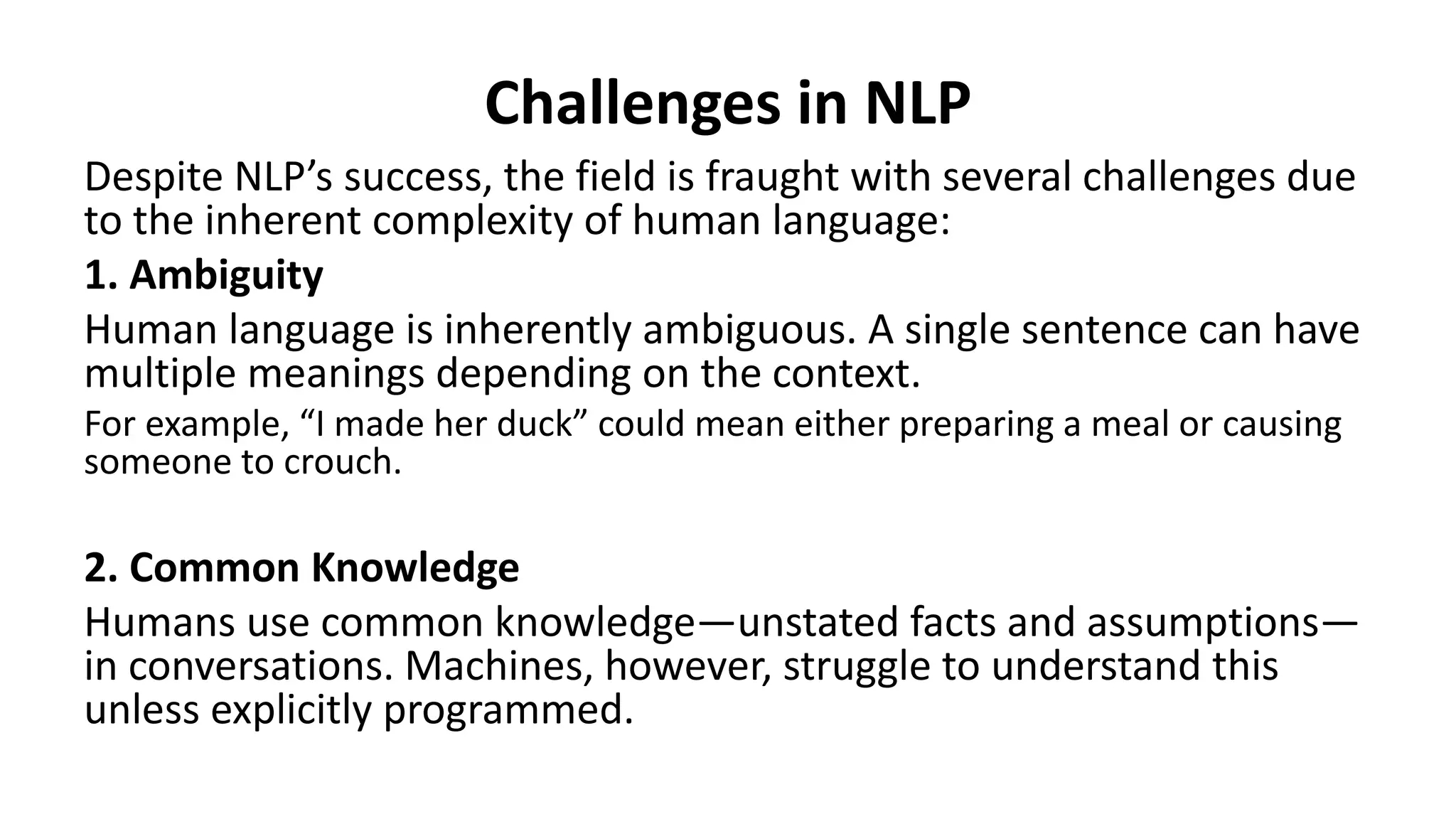 Challenges in NLP

Despite NLP’s success, the field is fraught with several challenges due to the inherent complexity of human language:

1. Ambiguity

Human language is inherently ambiguous. A single sentence can have multiple meanings depending on the context.

For example, “I made her duck” could mean either preparing a meal or causing someone to crouch.

2. Common Knowledge

Humans use common knowledge—unstated facts and assumptions—in conversations. Machines, however, struggle to understand this unless explicitly programmed.